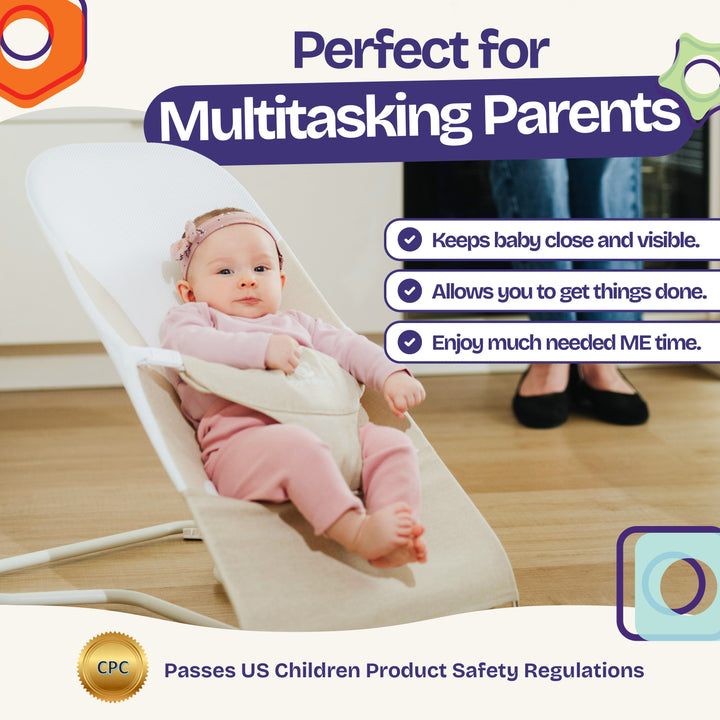 Perfect for
Multitasking Parents

Keeps baby close and visible.

Allows you to get things done.

Enjoy much needed ME time.

CPC

Passes US Children Product Safety Regulations